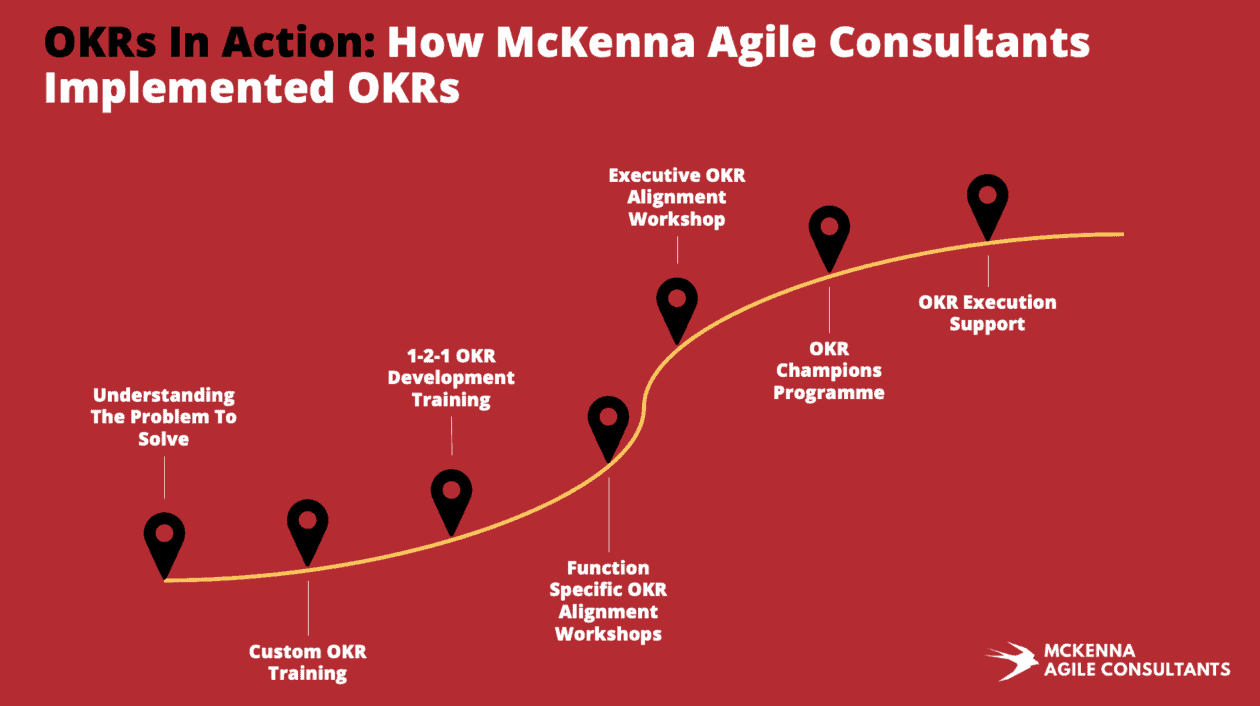 OKRs In Action: How McKenna Agile Consultants Implemented OKRs

Understanding The Problem To Solve

Custom OKR Training

1-2-1 OKR Development Training

Function Specific OKR Alignment Workshops

Executive OKR Alignment Workshop

OKR Champions Programme

OKR Execution Support

MCKENNA AGILE CONSULTANTS